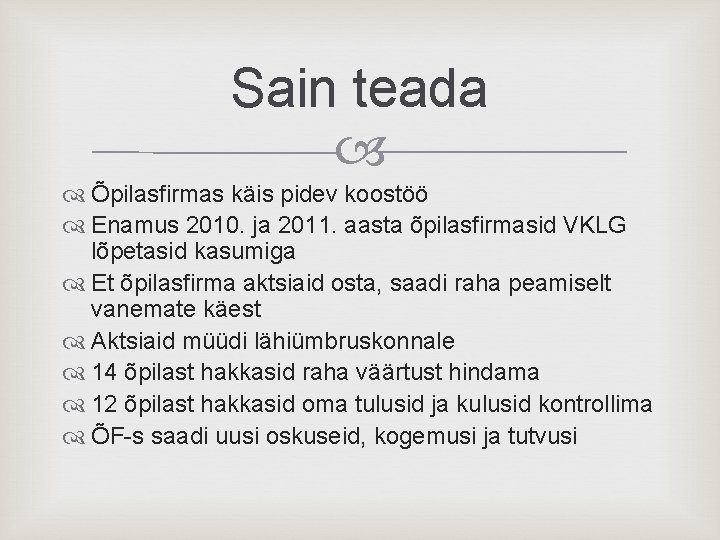 Sain teada

Õpilasfirmas käis pidev koostöö

Enamus 2010. ja 2011. aasta õpilasfirmasid VKLG lõpetasid kasumiga

Et õpilasfirma aktsiaid osta, saadi raha peamiselt vanemate käest

Aktsiaid müüdi lähiümbruskonnale

14 õpilast hakkasid raha väärtust hindama

12 õpilast hakkasid oma tulusid ja kulusid kontrollima

ÕF-s saadi uusi oskuseid, kogemusi ja tutvusi